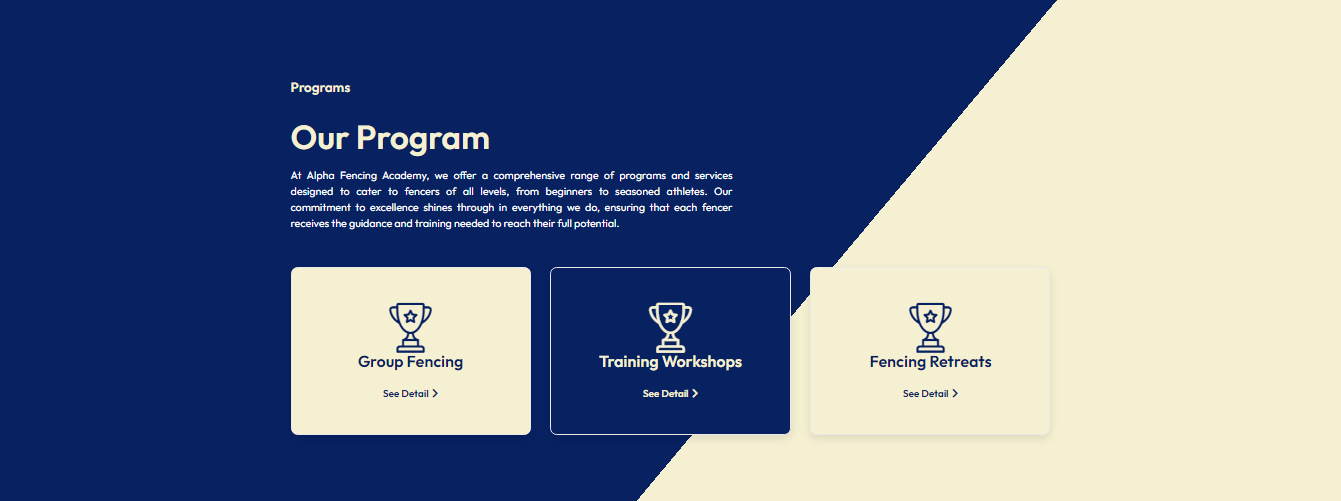 Programs

Our Program

At Alpha Fencing Academy, we offer a comprehensive range of programs and services designed to cater to fencers of all levels, from beginners to seasoned athletes. Our commitment to excellence shines through in everything we do, ensuring that each fencer receives the guidance and training needed to reach their full potential.

Group Fencing

See Detail

Training Workshops

See Detail

Fencing Retreats

See Detail